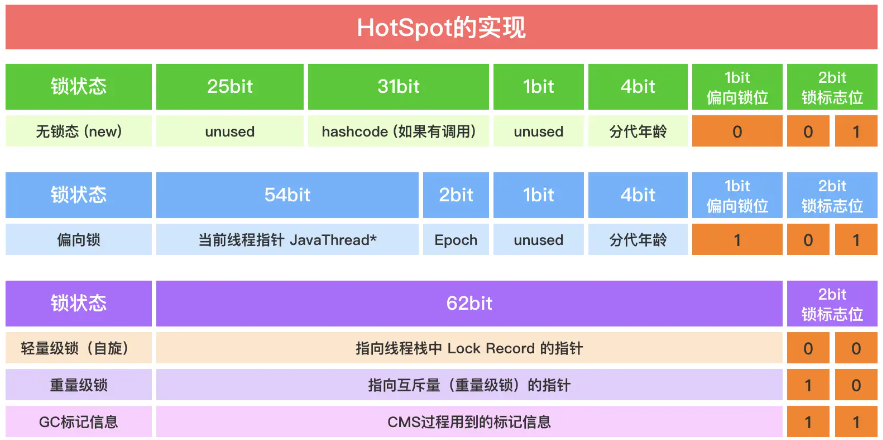 HotSpot的实现

| 锁状态 | 25bit | 31bit | 1bit | 4bit | 1bit 偏向锁位 | 2bit 锁标志位 | |
|---|---|---|---|---|---|---|---|
| 无锁态 (new) | unused | hashcode (如果有调用) | unused | 分代年龄 | 0 | 0 | 1 |

| 锁状态 | 54bit | 2bit | 1bit | 4bit | 1bit 偏向锁位 | 2bit 锁标志位 | |
|---|---|---|---|---|---|---|---|
| 偏向锁 | 当前线程指针 JavaThread* | Epoch | unused | 分代年龄 | 1 | 0 | 1 |

| 锁状态 | 62bit | 2bit 锁标志位 | |
|---|---|---|---|
| 轻量级锁（自旋） | 指向线程栈中 Lock Record 的指针 | 0 | 0 |
| 重量级锁 | 指向互斥量（重量级锁）的指针 | 1 | 0 |
| GC标记信息 | CMS过程用到的标记信息 | 1 | 1 |